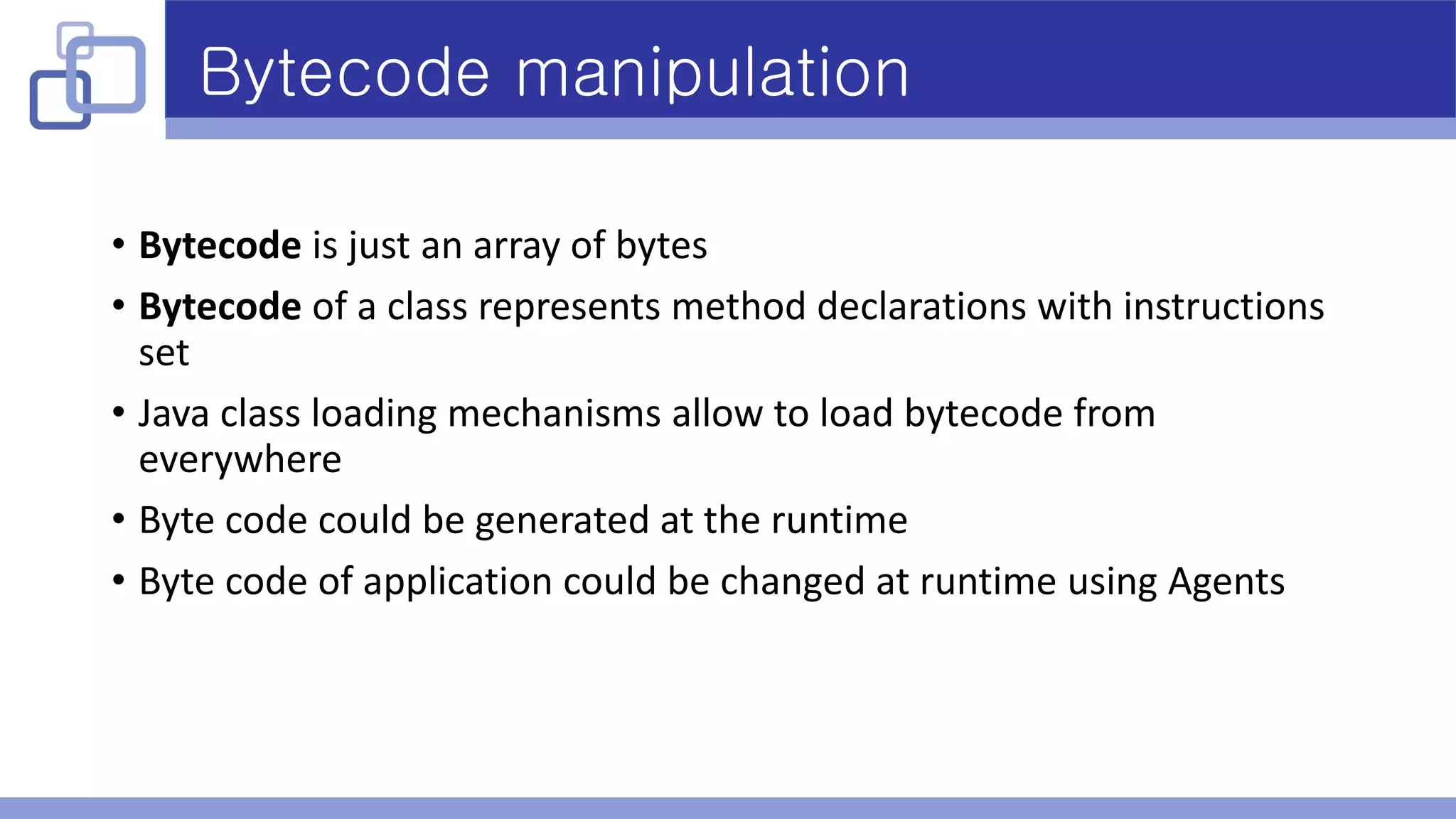 Bytecode manipulation

• Bytecode is just an array of bytes
• Bytecode of a class represents method declarations with instructions set
• Java class loading mechanisms allow to load bytecode from everywhere
• Byte code could be generated at the runtime
• Byte code of application could be changed at runtime using Agents